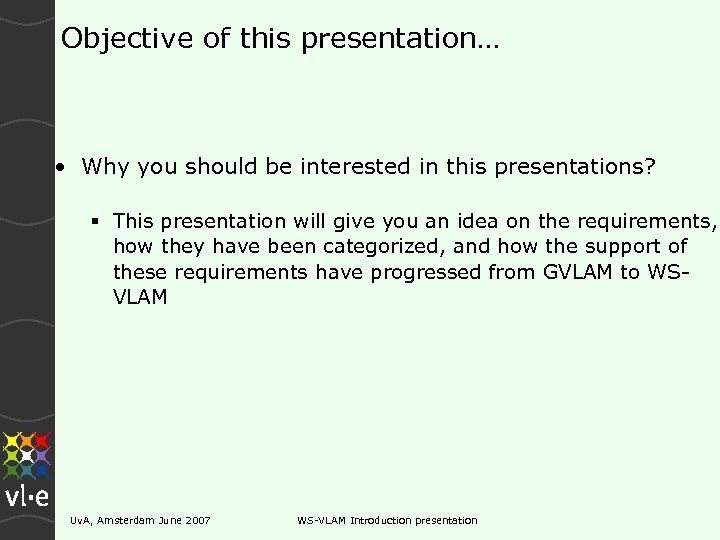 Objective of this presentation…

• Why you should be interested in this presentations?

▪ This presentation will give you an idea on the requirements, how they have been categorized, and how the support of these requirements have progressed from GVLAM to WS-VLAM

vl·e

UvA, Amsterdam June 2007

WS-VLAM Introduction presentation